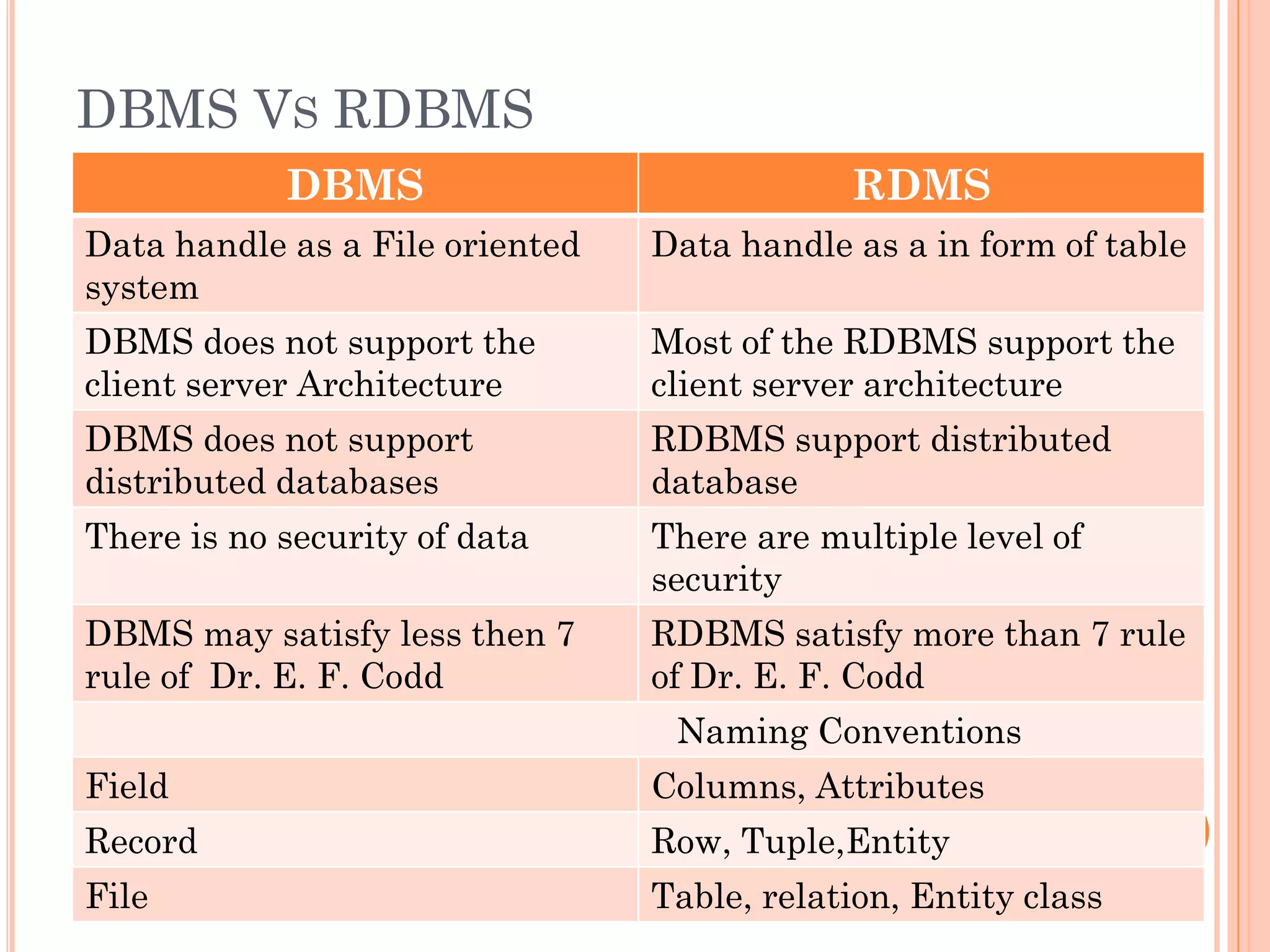 DBMS Vs RDBMS

| DBMS | RDMS |
|---|---|
| Data handle as a File oriented system | Data handle as a in form of table |
| DBMS does not support the client server Architecture | Most of the RDBMS support the client server architecture |
| DBMS does not support distributed databases | RDBMS support distributed database |
| There is no security of data | There are multiple level of security |
| DBMS may satisfy less then 7 rule of Dr. E. F. Codd | RDBMS satisfy more than 7 rule of Dr. E. F. Codd |
| | Naming Conventions |
| Field | Columns, Attributes |
| Record | Row, Tuple,Entity |
| File | Table, relation, Entity class |